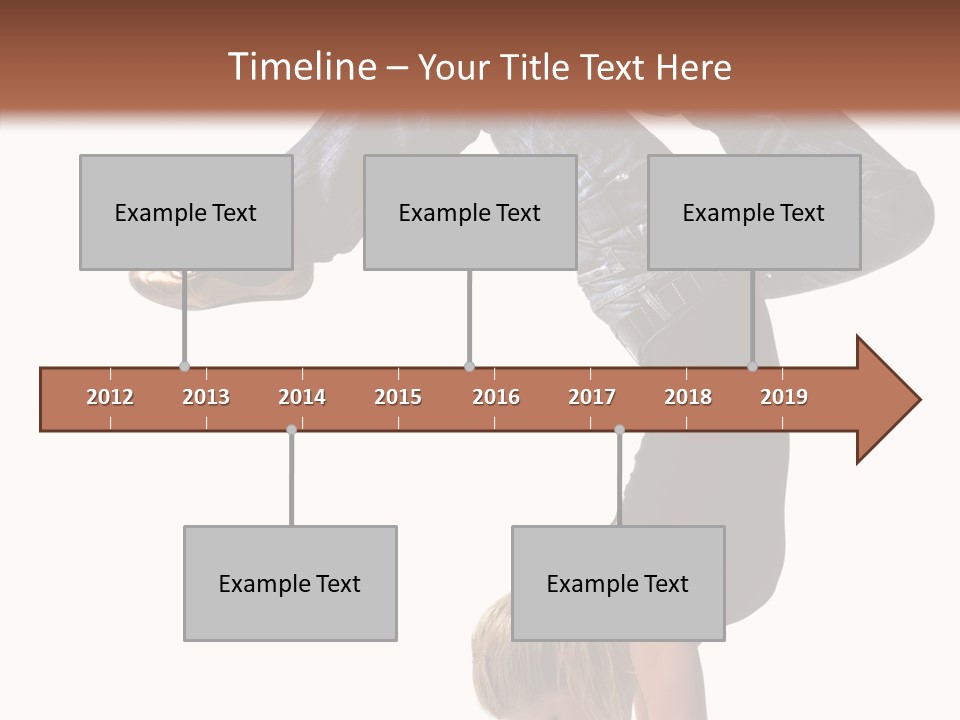 Timeline – Your Title Text Here

Example Text

Example Text

Example Text

2012 2013 2014 2015 2016 2017 2018 2019

Example Text

Example Text